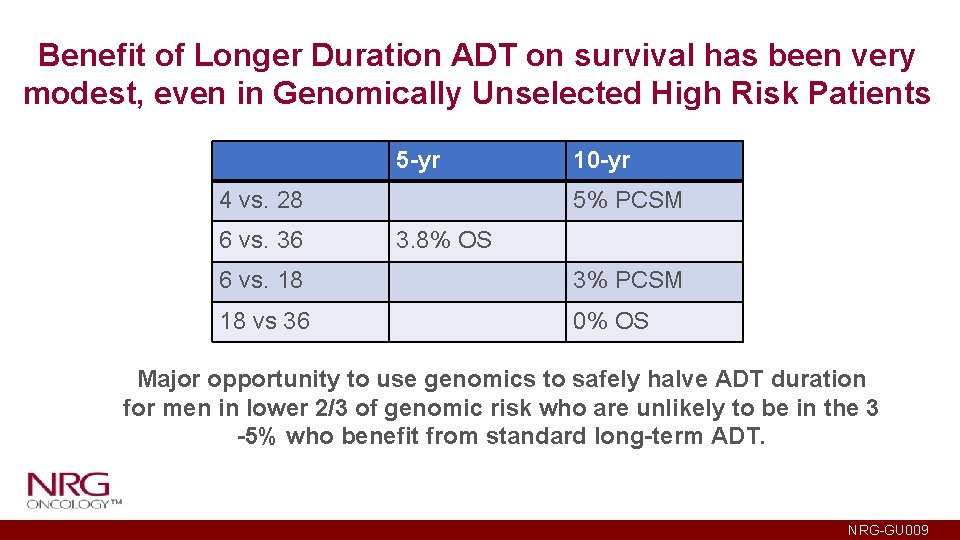 Benefit of Longer Duration ADT on survival has been very modest, even in Genomically Unselected High Risk Patients

| | 5-yr | 10-yr |
|---|---|---|
| 4 vs. 28 | | 5% PCSM |
| 6 vs. 36 | 3.8% OS | |
| 6 vs. 18 | | 3% PCSM |
| 18 vs 36 | | 0% OS |

Major opportunity to use genomics to safely halve ADT duration for men in lower 2/3 of genomic risk who are unlikely to be in the 3 -5% who benefit from standard long-term ADT.

NRG ONCOLOGY™

NRG-GU009